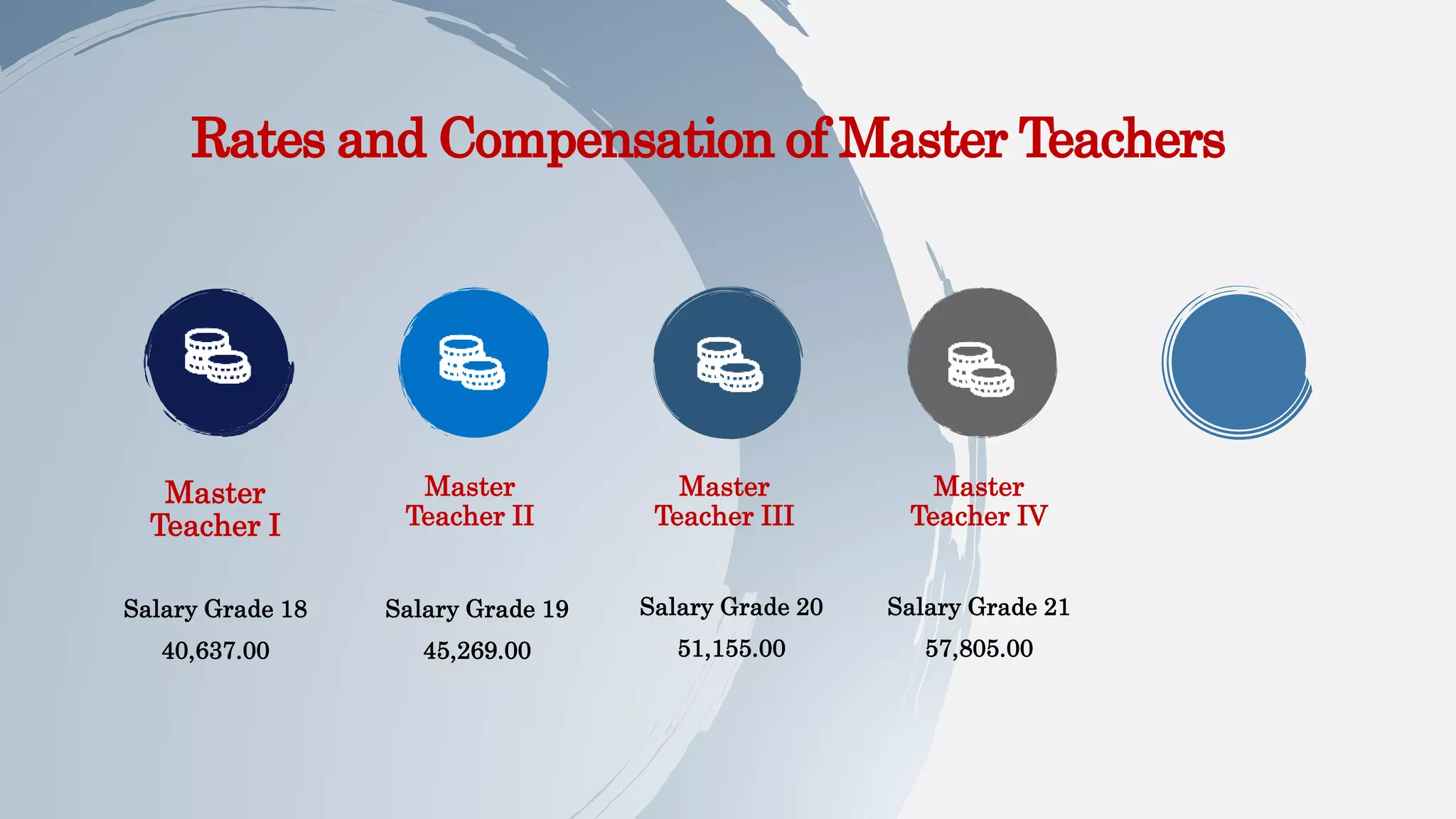 Rates and Compensation of Master Teachers

Master Teacher I

Salary Grade 18

40,637.00

Master Teacher II

Salary Grade 19

45,269.00

Master Teacher III

Salary Grade 20

51,155.00

Master Teacher IV

Salary Grade 21

57,805.00